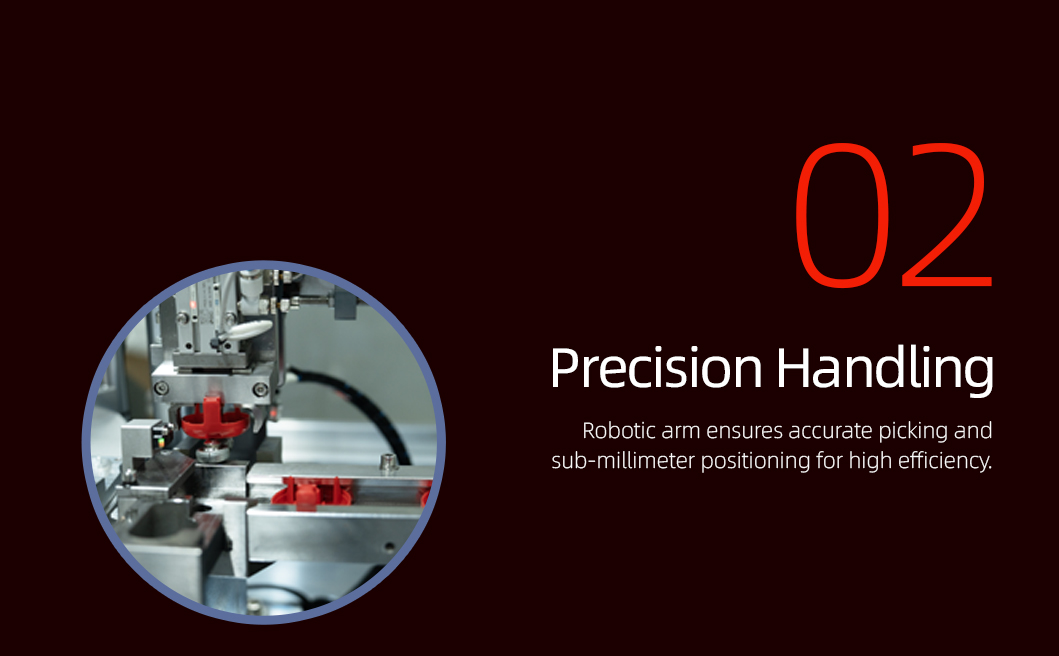 02

Precision Handling

Robotic arm ensures accurate picking and sub-millimeter positioning for high efficiency.